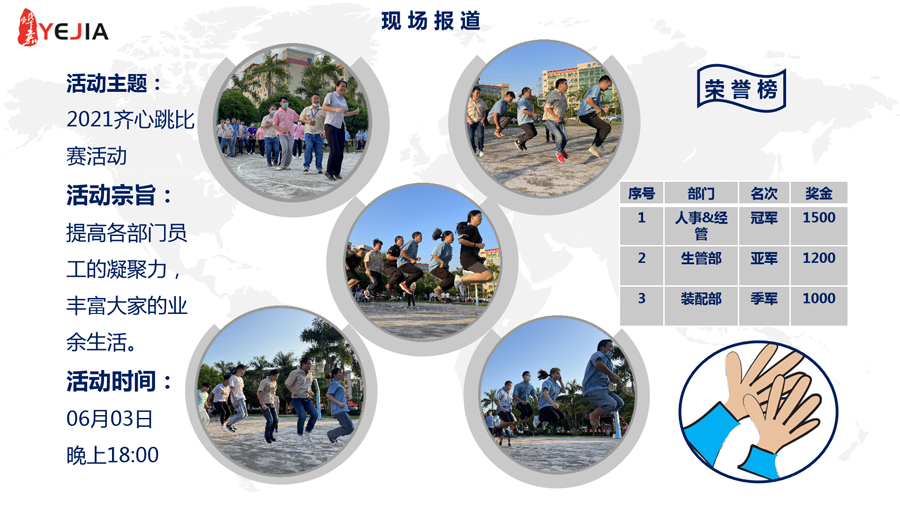 YEJIA

现场报道

活动主题：
2021齐心跳比赛活动

活动宗旨：
提高各部门员工的凝聚力，丰富大家的业余生活。

活动时间：
06月03日
晚上18:00

荣誉榜

| 序号 | 部门 | 名次 | 奖金 |
|---|---|---|---|
| 1 | 人事&经管 | 冠军 | 1500 |
| 2 | 生管部 | 亚军 | 1200 |
| 3 | 装配部 | 季军 | 1000 |